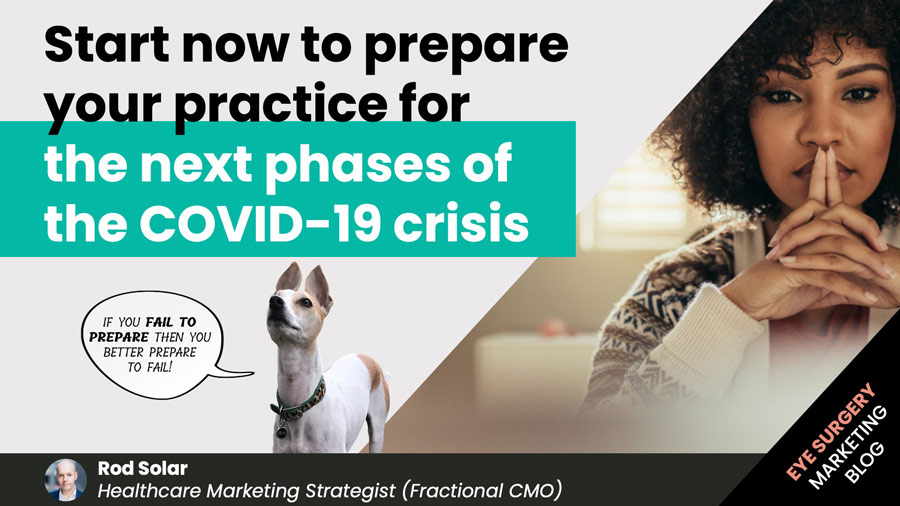 Start now to prepare your practice for the next phases of the COVID-19 crisis

IF YOU FAIL TO PREPARE THEN YOU BETTER PREPARE TO FAIL!

Rod Solar
Healthcare Marketing Strategist (Fractional CMO)

EYE SURGERY MARKETING BLOG